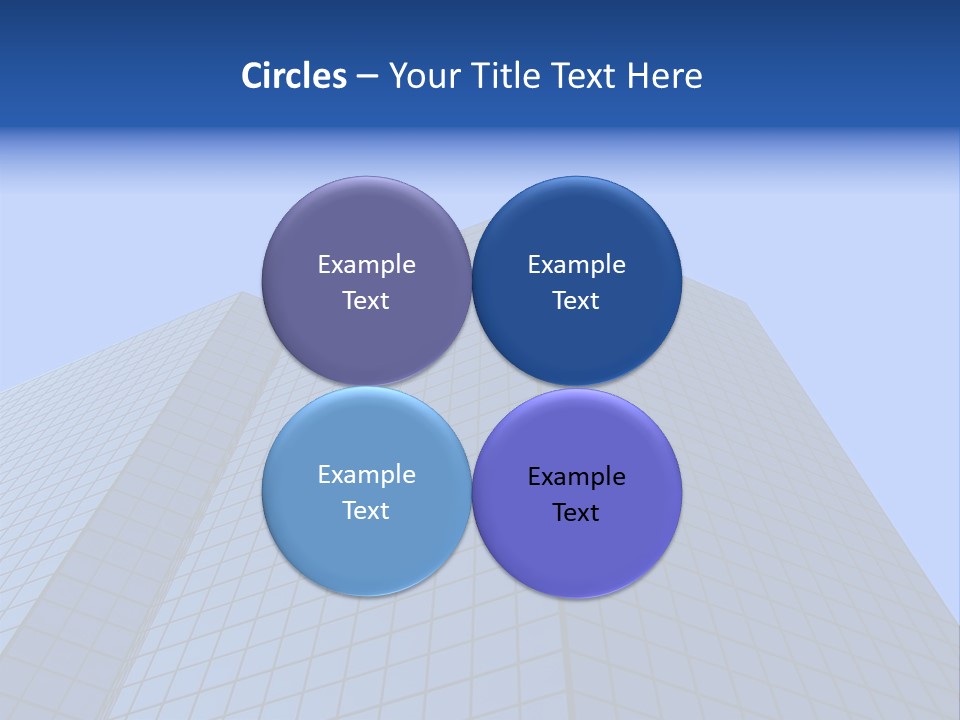 Circles – Your Title Text Here

Example Text

Example Text

Example Text

Example Text